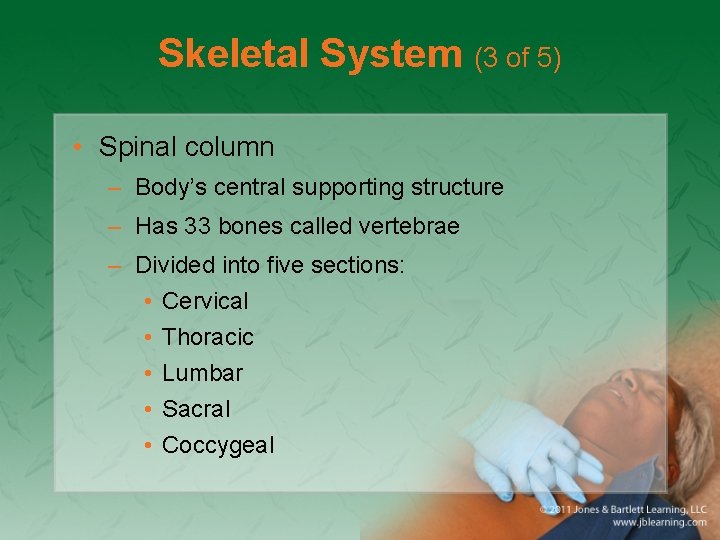 Skeletal System (3 of 5)

• Spinal column
– Body's central supporting structure
– Has 33 bones called vertebrae
– Divided into five sections:
• Cervical
• Thoracic
• Lumbar
• Sacral
• Coccygeal

© 2011 Jones & Bartlett Learning, LLC
www.jblearning.com